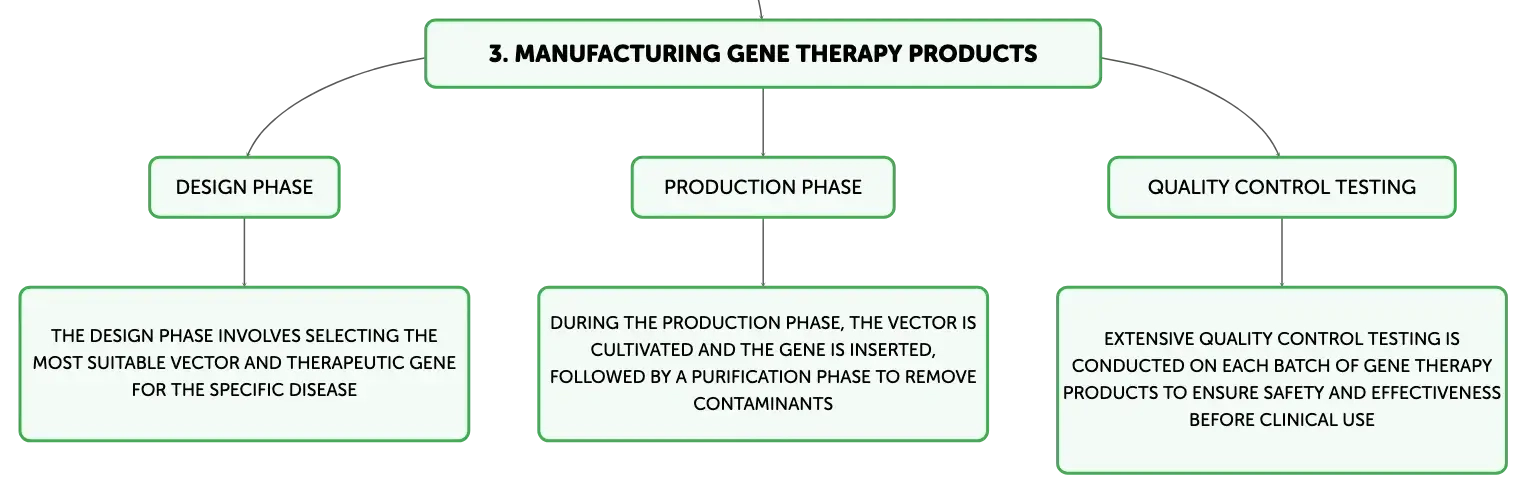 3. MANUFACTURING GENE THERAPY PRODUCTS

DESIGN PHASE

THE DESIGN PHASE INVOLVES SELECTING THE MOST SUITABLE VECTOR AND THERAPEUTIC GENE FOR THE SPECIFIC DISEASE

PRODUCTION PHASE

DURING THE PRODUCTION PHASE, THE VECTOR IS CULTIVATED AND THE GENE IS INSERTED, FOLLOWED BY A PURIFICATION PHASE TO REMOVE CONTAMINANTS

QUALITY CONTROL TESTING

EXTENSIVE QUALITY CONTROL TESTING IS CONDUCTED ON EACH BATCH OF GENE THERAPY PRODUCTS TO ENSURE SAFETY AND EFFECTIVENESS BEFORE CLINICAL USE